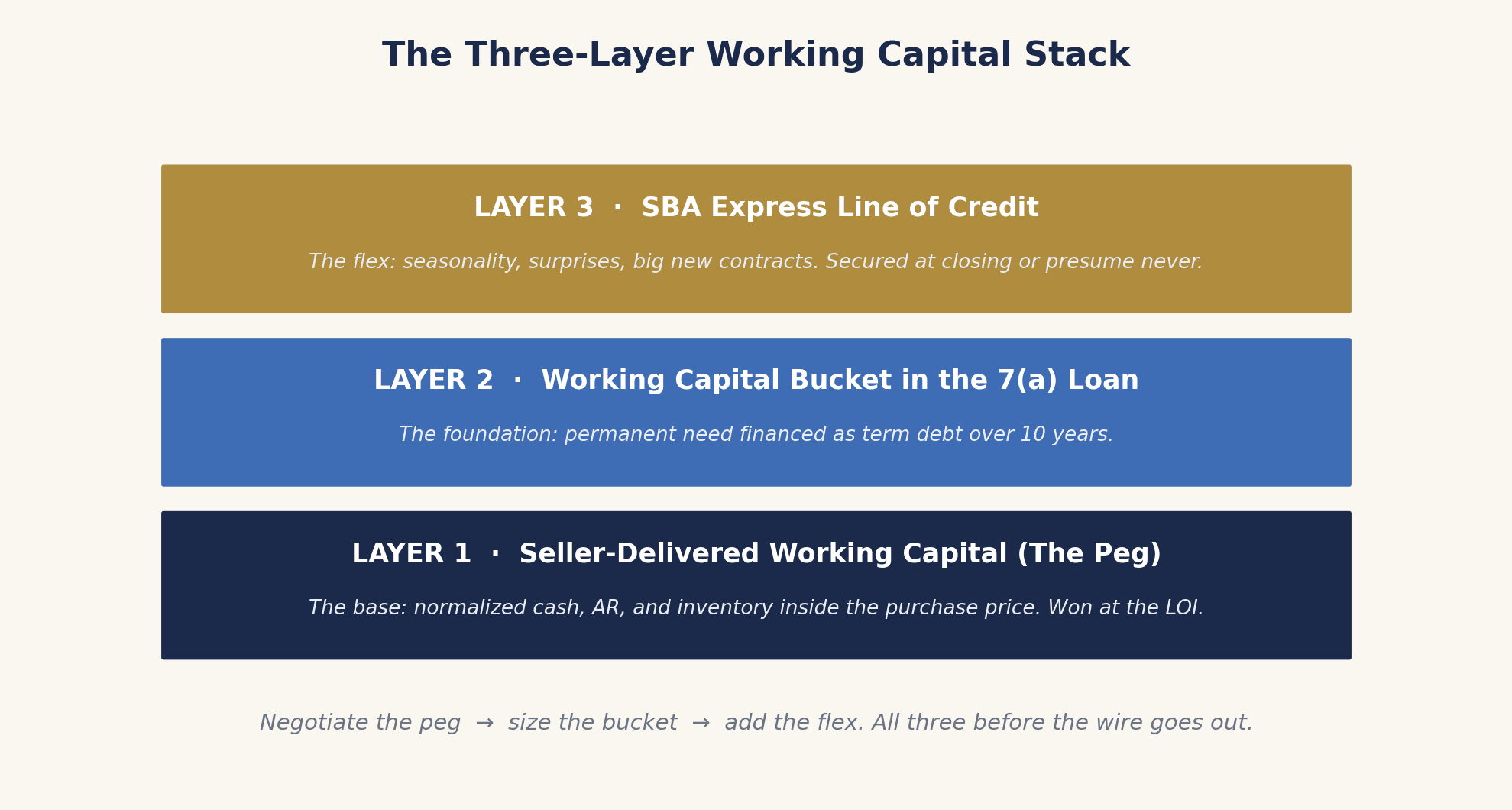 The Three-Layer Working Capital Stack

LAYER 3 · SBA Express Line of Credit

The flex: seasonality, surprises, big new contracts. Secured at closing or presume never.

LAYER 2 · Working Capital Bucket in the 7(a) Loan

The foundation: permanent need financed as term debt over 10 years.

LAYER 1 · Seller-Delivered Working Capital (The Peg)

The base: normalized cash, AR, and inventory inside the purchase price. Won at the LOI.

Negotiate the peg → size the bucket → add the flex. All three before the wire goes out.